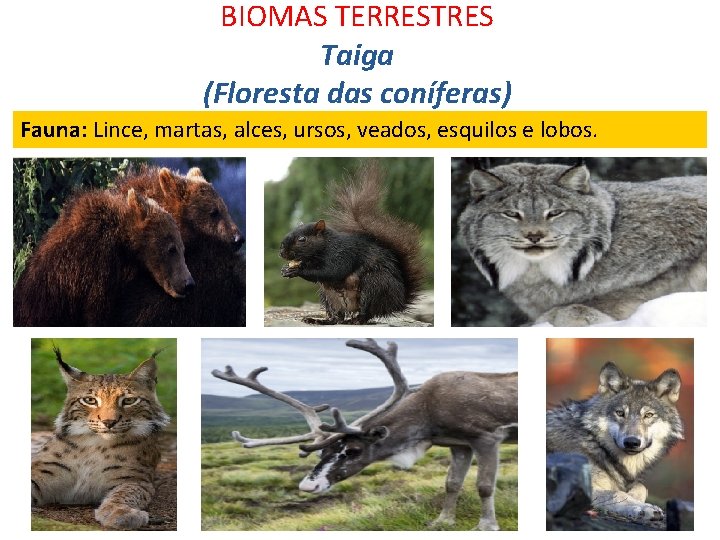 BIOMAS TERRESTRES
Taiga
(Floresta das coníferas)

Fauna: Lince, martas, alces, ursos, veados, esquilos e lobos.